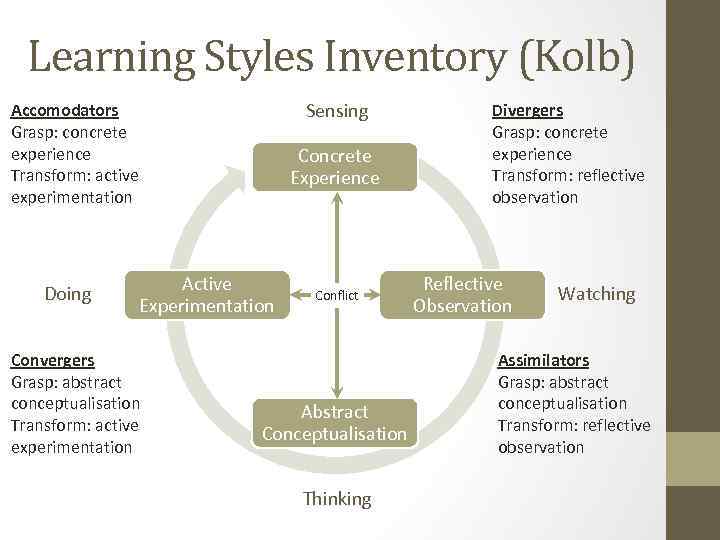 Learning Styles Inventory (Kolb)

Accomodators
Grasp: concrete experience
Transform: active experimentation

Sensing

Divergers
Grasp: concrete experience
Transform: reflective observation

Concrete Experience

Doing

Active Experimentation

Conflict

Reflective Observation

Watching

Convergers
Grasp: abstract conceptualisation
Transform: active experimentation

Abstract Conceptualisation

Assimilators
Grasp: abstract conceptualisation
Transform: reflective observation

Thinking